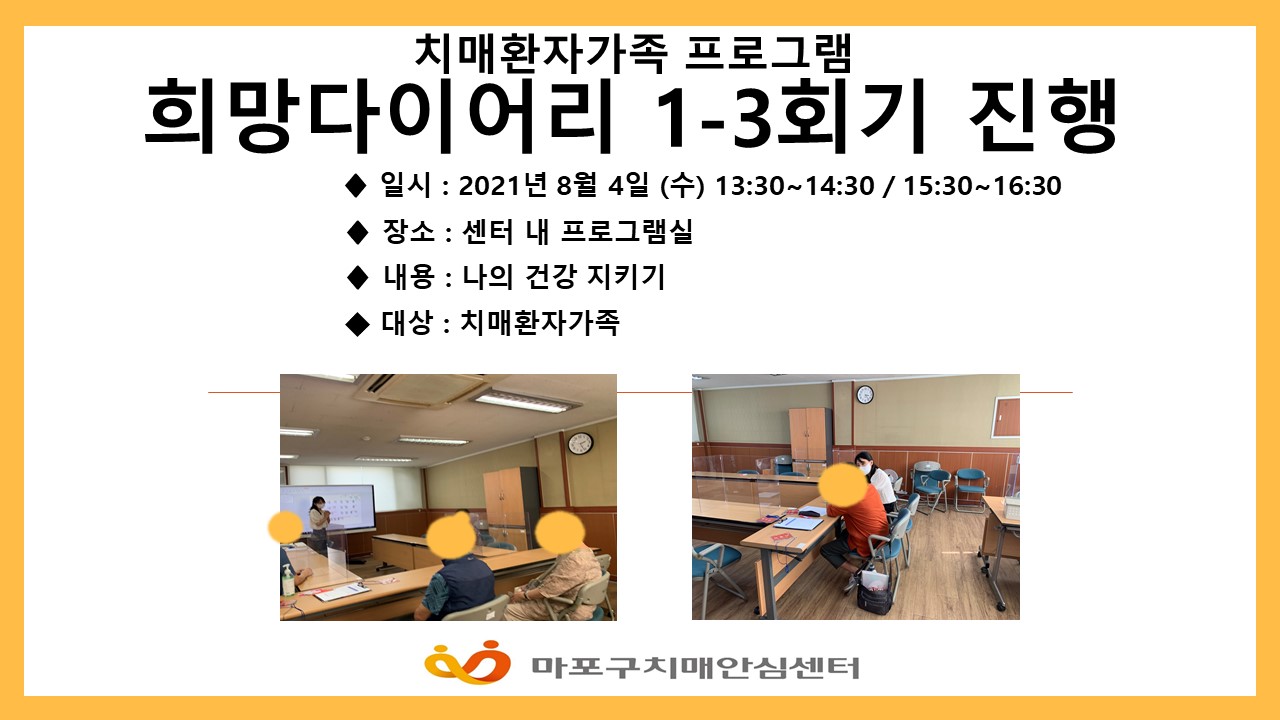 치매환자가족 프로그램
희망다이어리 1-3회기 진행

◆ 일시 : 2021년 8월 4일 (수) 13:30~14:30 / 15:30~16:30
◆ 장소 : 센터 내 프로그램실
◆ 내용 : 나의 건강 지키기
◆ 대상 : 치매환자가족

마포구치매안심센터